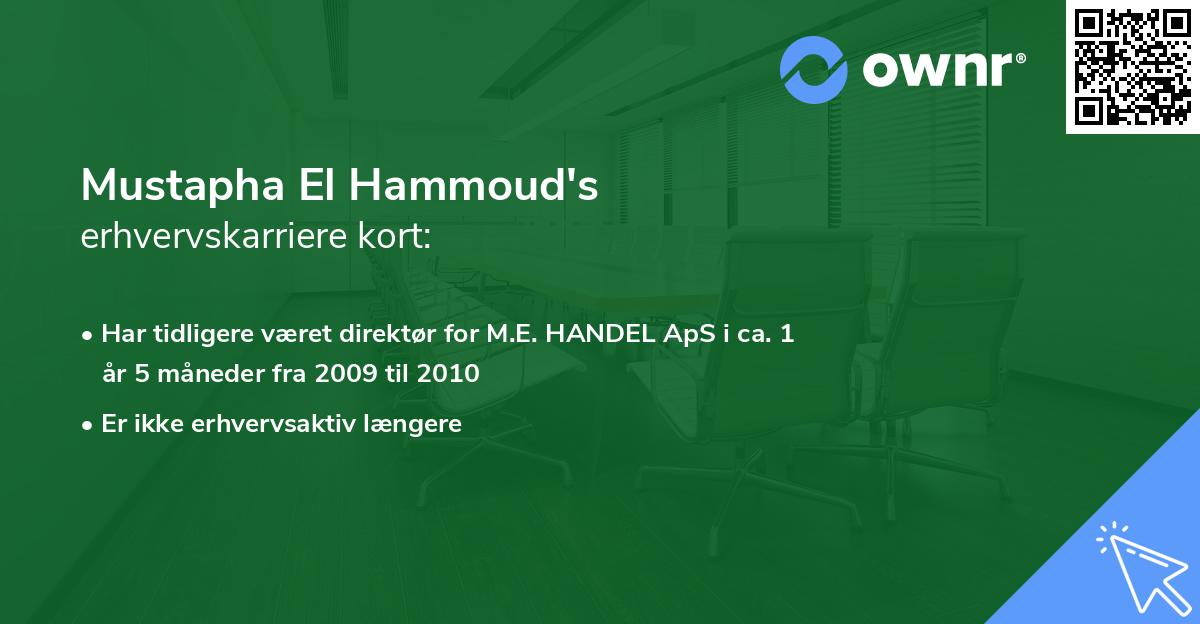 ownr®

Mustapha El Hammoud's
erhvervskarriere kort:

• Har tidligere været direktør for M.E. HANDEL ApS i ca. 1 år 5 måneder fra 2009 til 2010

• Er ikke erhvervsaktiv længere